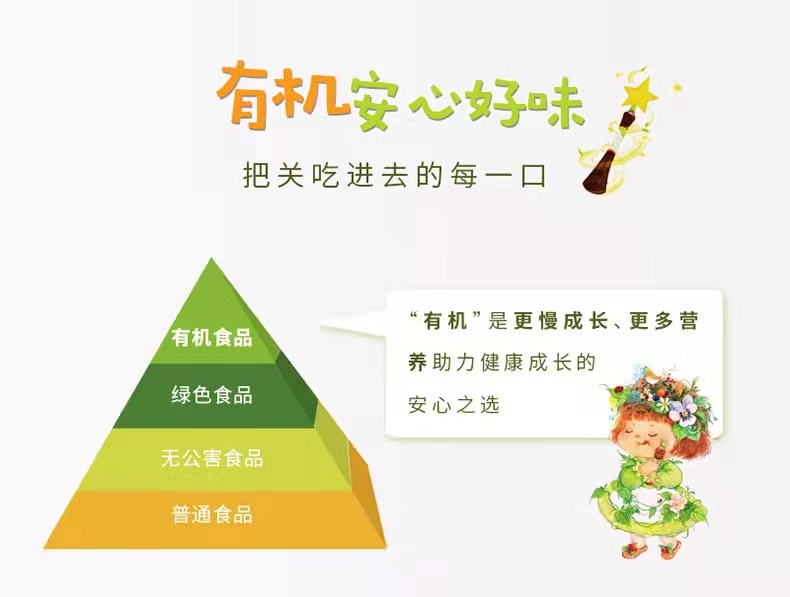 有机安心好味

把关吃进去的每一口

有机食品

绿色食品

无公害食品

普通食品

“有机”是更慢成长、更多营养助力健康成长的安心之选